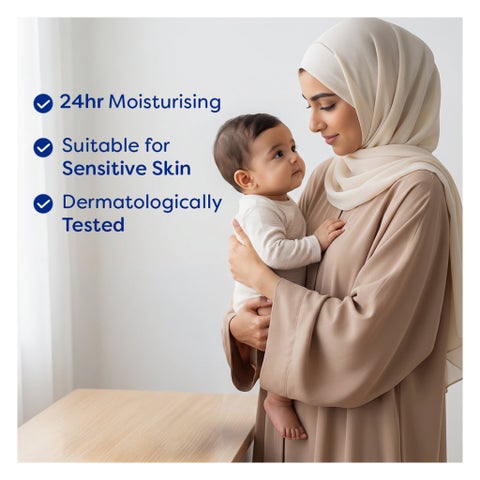 ✓ 24hr Moisturising

✓ Suitable for Sensitive Skin

✓ Dermatologically Tested